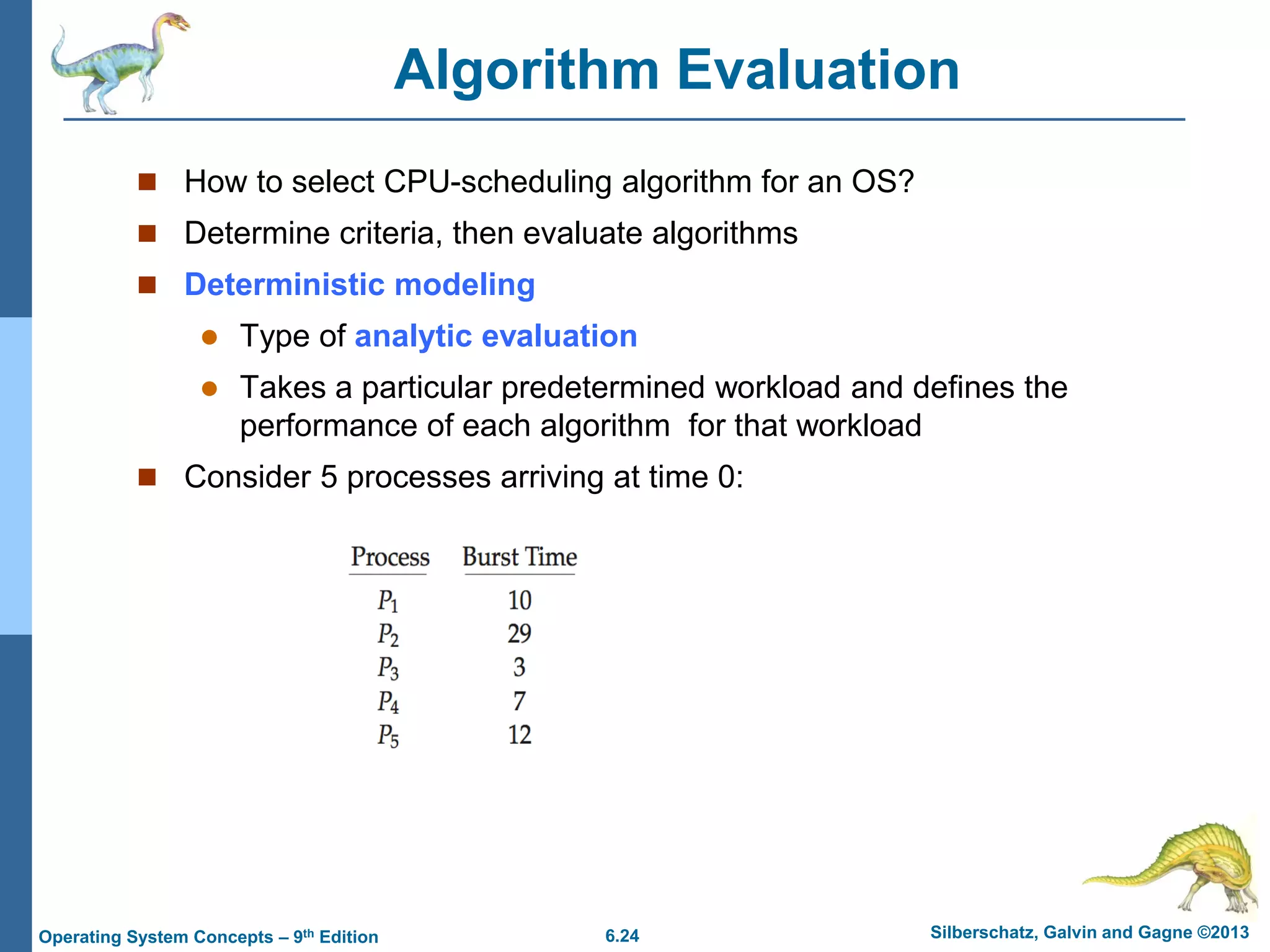 Algorithm Evaluation

How to select CPU-scheduling algorithm for an OS?

Determine criteria, then evaluate algorithms

Deterministic modeling

Type of analytic evaluation

Takes a particular predetermined workload and defines the performance of each algorithm for that workload

Consider 5 processes arriving at time 0:

| Process | Burst Time |
|---|---|
| $P_1$ | 10 |
| $P_2$ | 29 |
| $P_3$ | 3 |
| $P_4$ | 7 |
| $P_5$ | 12 |

Operating System Concepts – 9$^{th}$ Edition

6.24

Silberschatz, Galvin and Gagne ©2013